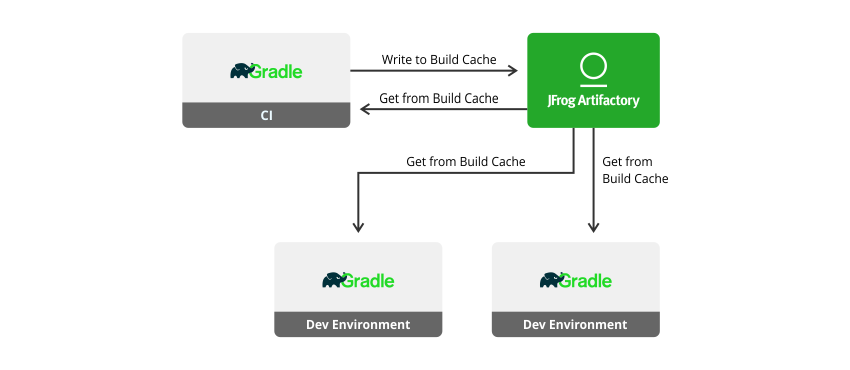 Gradle

CI

Write to Build Cache

Get from Build Cache

JFrog Artifactory

Get from Build Cache

Get from Build Cache

Gradle

Dev Environment

Gradle

Dev Environment